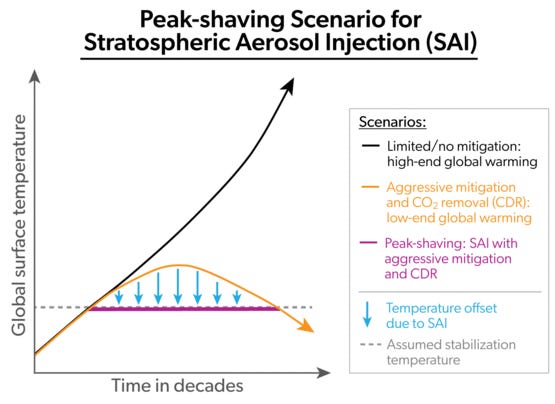 Peak-shaving Scenario for Stratospheric Aerosol Injection (SAI)

Global surface temperature

Time in decades

Scenarios:

Limited/no mitigation: high-end global warming

Aggressive mitigation and $CO_2$ removal (CDR): low-end global warming

Peak-shaving: SAI with aggressive mitigation and CDR

Temperature offset due to SAI

Assumed stabilization temperature